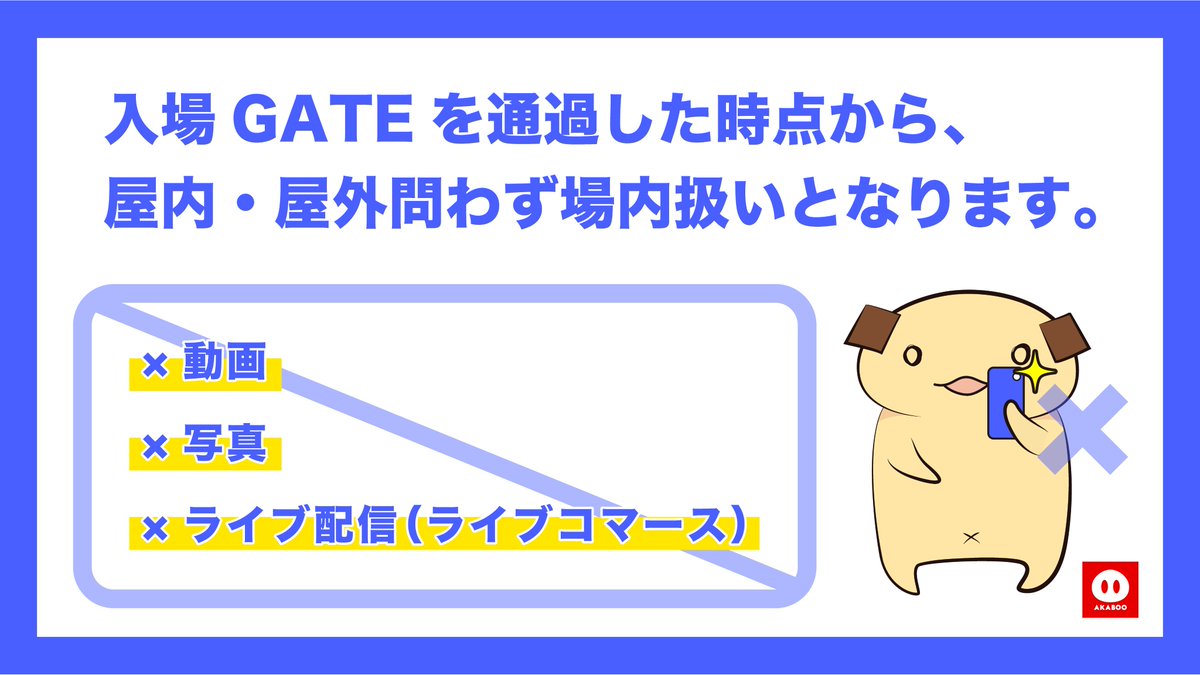 入場 GATE を通過した時点から、
屋内・屋外問わず場内扱いとなります。

× 動画

× 写真

× ライブ配信（ライブコマース）

AKABOO